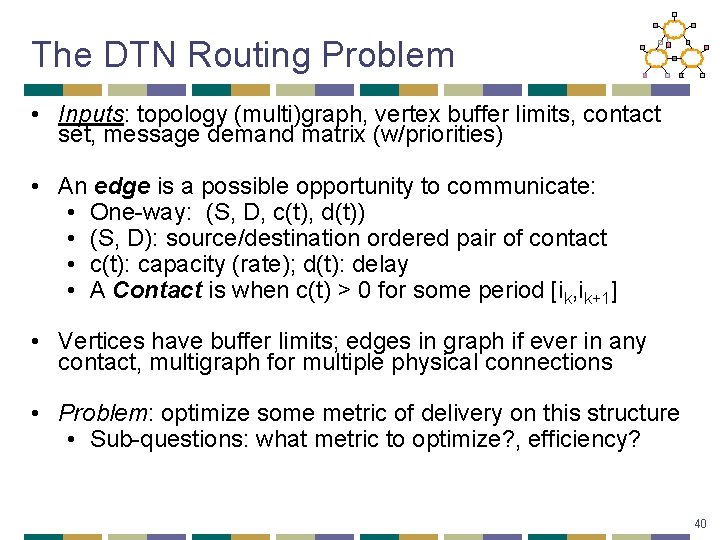 The DTN Routing Problem

• Inputs: topology (multi)graph, vertex buffer limits, contact set, message demand matrix (w/priorities)

• An edge is a possible opportunity to communicate:
  • One-way: (S, D, c(t), d(t))
  • (S, D): source/destination ordered pair of contact
  • c(t): capacity (rate); d(t): delay
  • A Contact is when c(t) > 0 for some period $[i_k, i_{k+1}]$

• Vertices have buffer limits; edges in graph if ever in any contact, multigraph for multiple physical connections

• Problem: optimize some metric of delivery on this structure
  • Sub-questions: what metric to optimize?, efficiency?

40